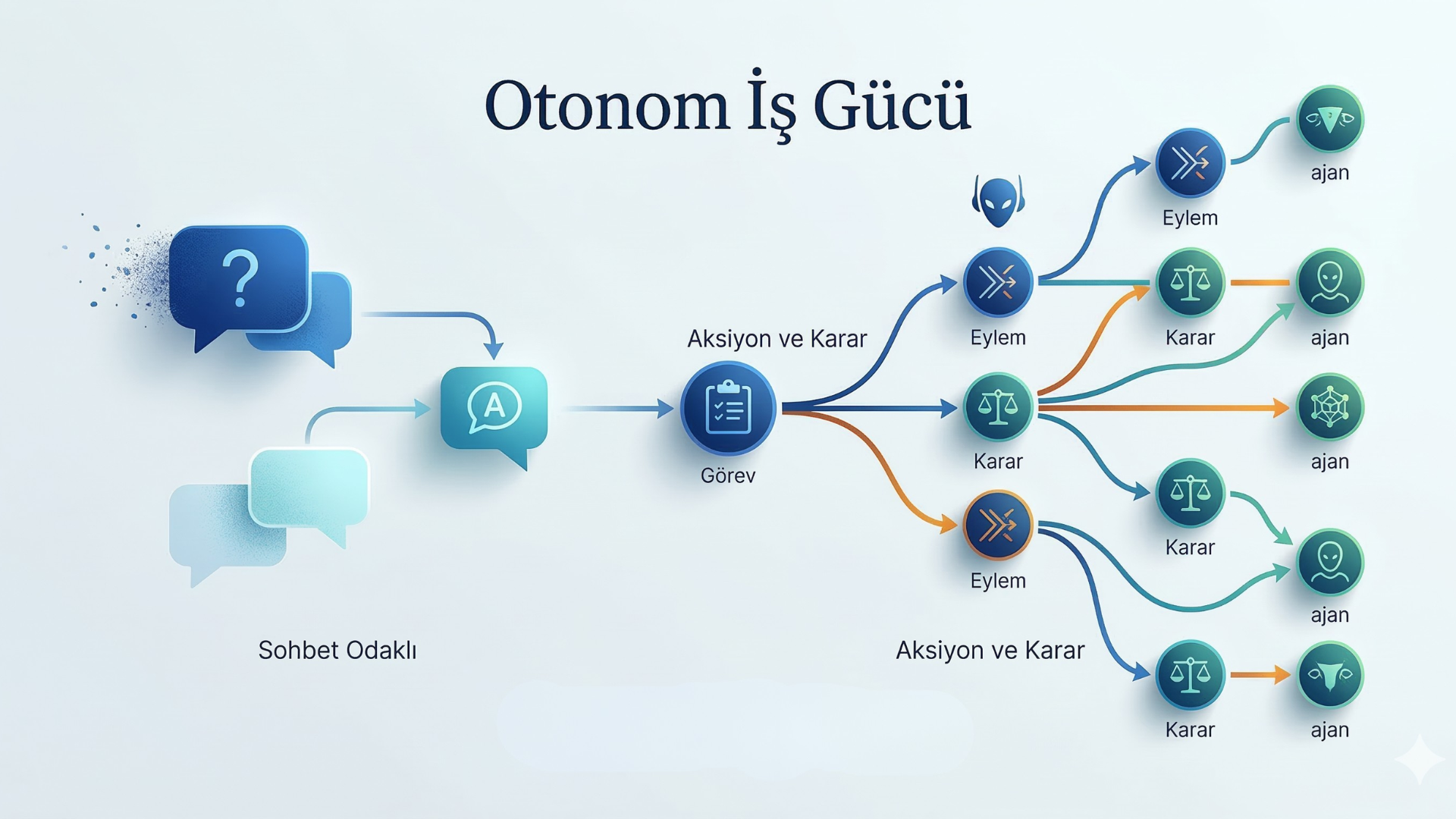 Otonom İş Gücü

?

A

Sohbet Odaklı

Aksiyon ve Karar

Görev

Eylem

Karar

Eylem

Aksiyon ve Karar

Eylem

Karar

Karar

Karar

ajan

ajan

ajan

ajan

ajan